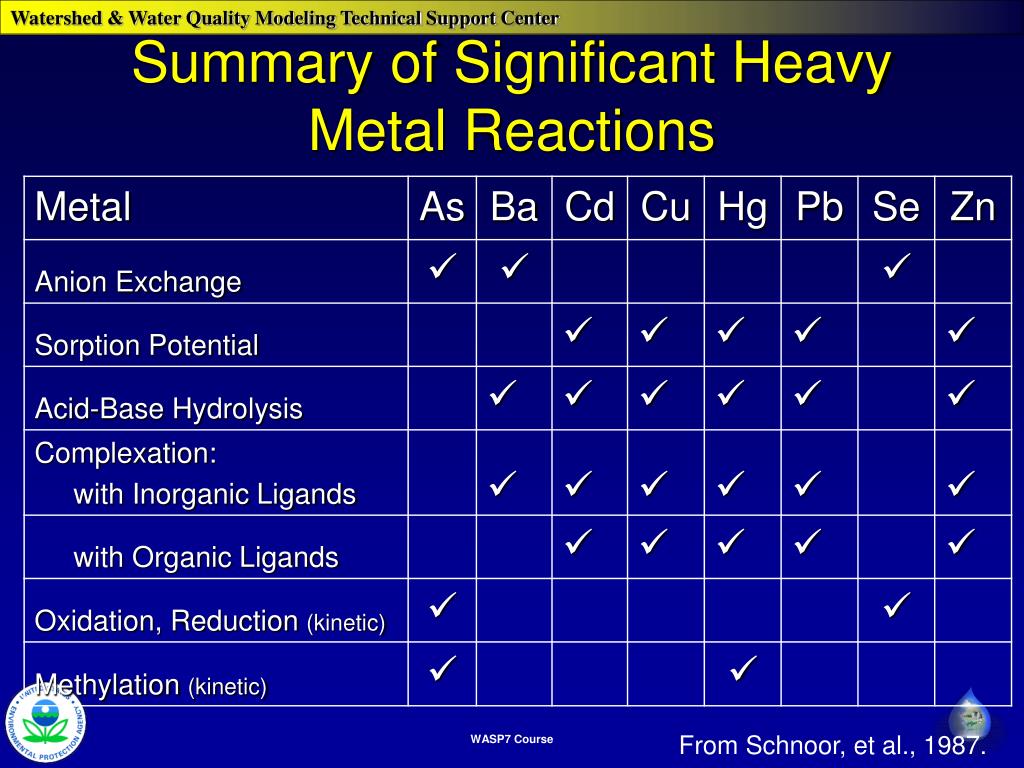 Watershed & Water Quality Modeling Technical Support Center

Summary of Significant Heavy Metal Reactions

| Metal | As | Ba | Cd | Cu | Hg | Pb | Se | Zn |
|---|---|---|---|---|---|---|---|---|
| Anion Exchange | ✓ | ✓ | | | | | ✓ | |
| Sorption Potential | | | ✓ | ✓ | ✓ | ✓ | | ✓ |
| Acid-Base Hydrolysis | | ✓ | ✓ | ✓ | ✓ | ✓ | | ✓ |
| Complexation: with Inorganic Ligands | | ✓ | ✓ | ✓ | ✓ | ✓ | | ✓ |
| with Organic Ligands | | | ✓ | ✓ | ✓ | ✓ | | ✓ |
| Oxidation, Reduction (kinetic) | ✓ | | | | | | ✓ | |
| Methylation (kinetic) | ✓ | | | | ✓ | | | |

UNITED STATES ENVIRONMENTAL PROTECTION AGENCY

WASP7 Course

From Schnoor, et al., 1987.